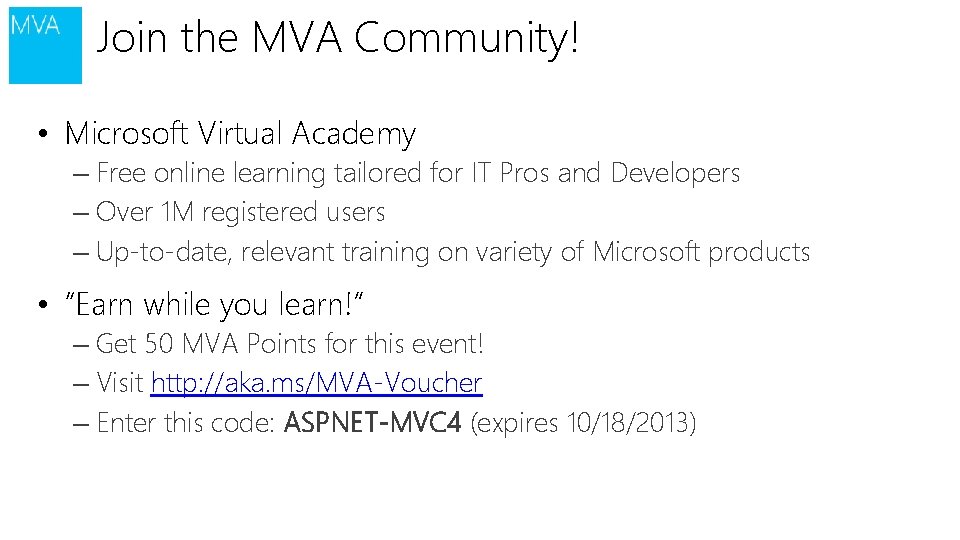 MVA

Join the MVA Community!

• Microsoft Virtual Academy
– Free online learning tailored for IT Pros and Developers
– Over 1M registered users
– Up-to-date, relevant training on variety of Microsoft products

• "Earn while you learn!"
– Get 50 MVA Points for this event!
– Visit http://aka.ms/MVA-Voucher
– Enter this code: ASPNET-MVC4 (expires 10/18/2013)